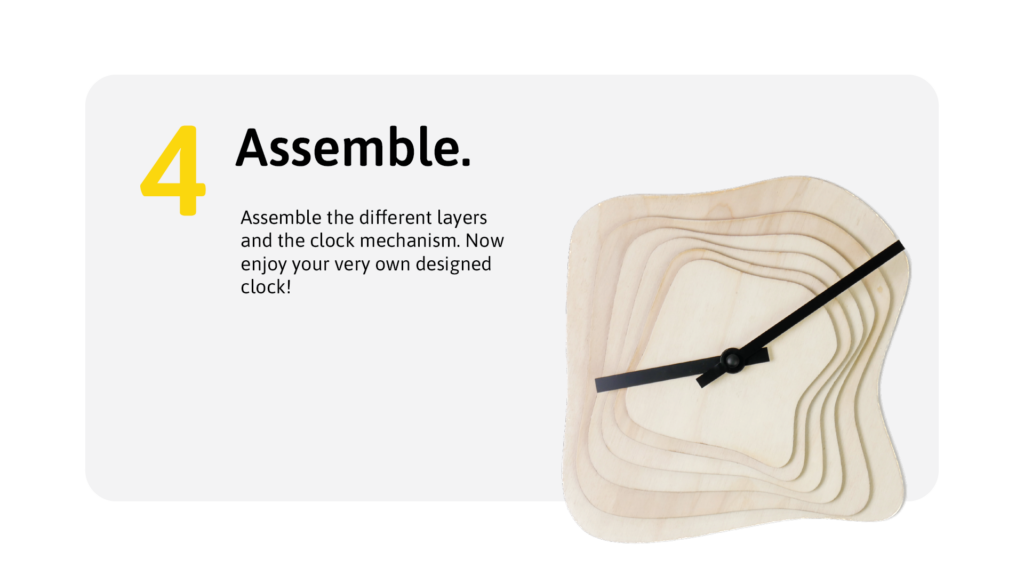 4

Assemble.

Assemble the different layers and the clock mechanism. Now enjoy your very own designed clock!